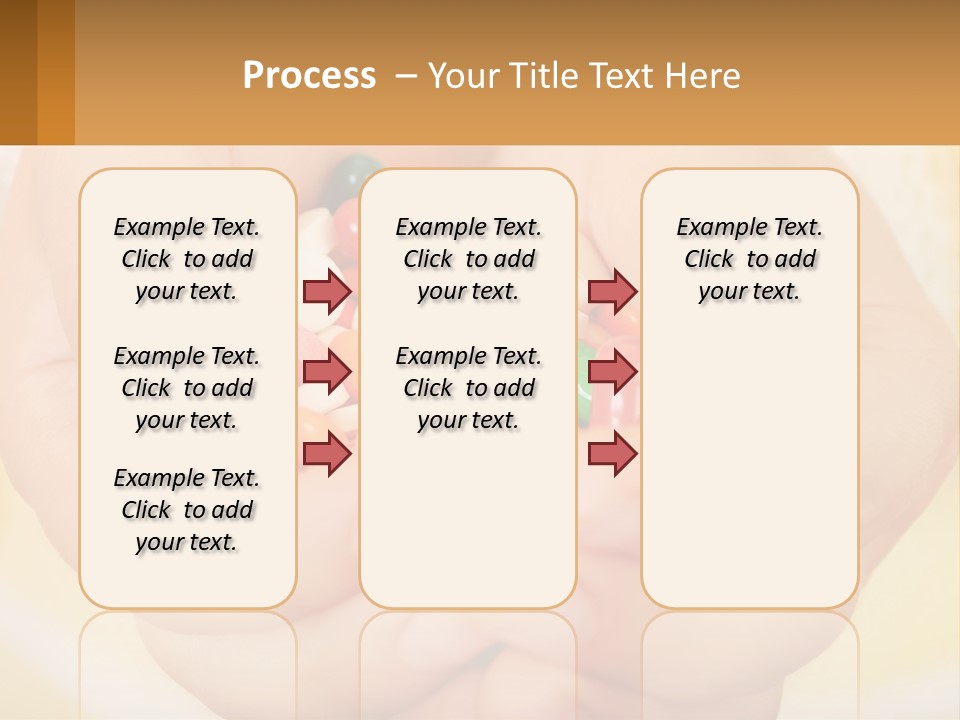 Process – Your Title Text Here

Example Text. Click to add your text.

Example Text. Click to add your text.

Example Text. Click to add your text.

Example Text. Click to add your text.

Example Text. Click to add your text.

Example Text. Click to add your text.